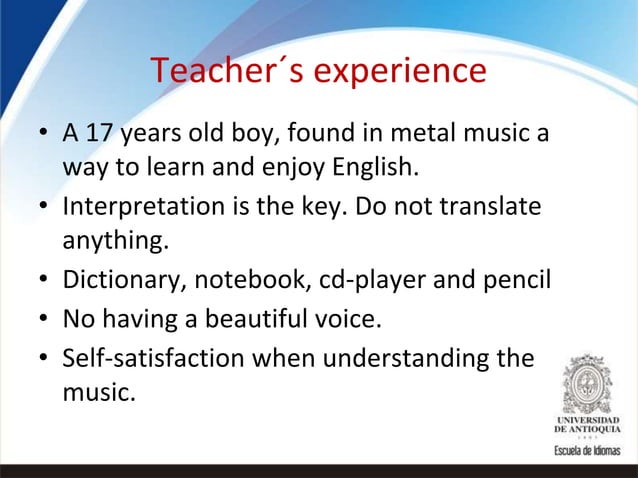 Teacher´s experience

• A 17 years old boy, found in metal music a way to learn and enjoy English.
• Interpretation is the key. Do not translate anything.
• Dictionary, notebook, cd-player and pencil
• No having a beautiful voice.
• Self-satisfaction when understanding the music.

UNIVERSIDAD DE ANTIOQUIA
1803
Escuela de Idiomas